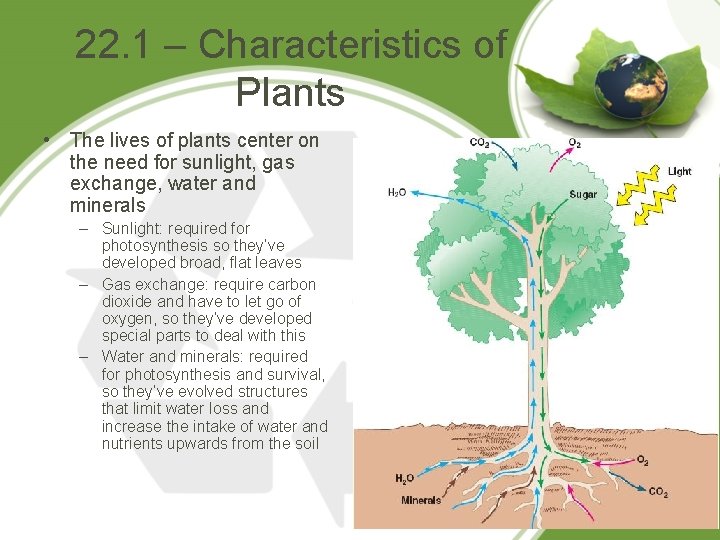 22.1 – Characteristics of Plants

• The lives of plants center on the need for sunlight, gas exchange, water and minerals
– Sunlight: required for photosynthesis so they've developed broad, flat leaves
– Gas exchange: require carbon dioxide and have to let go of oxygen, so they've developed special parts to deal with this
– Water and minerals: required for photosynthesis and survival, so they've evolved structures that limit water loss and increase the intake of water and nutrients upwards from the soil

$CO_2$
$O_2$
Light
$H_2O$
Sugar
$H_2O$
Minerals
$O_2$
$CO_2$